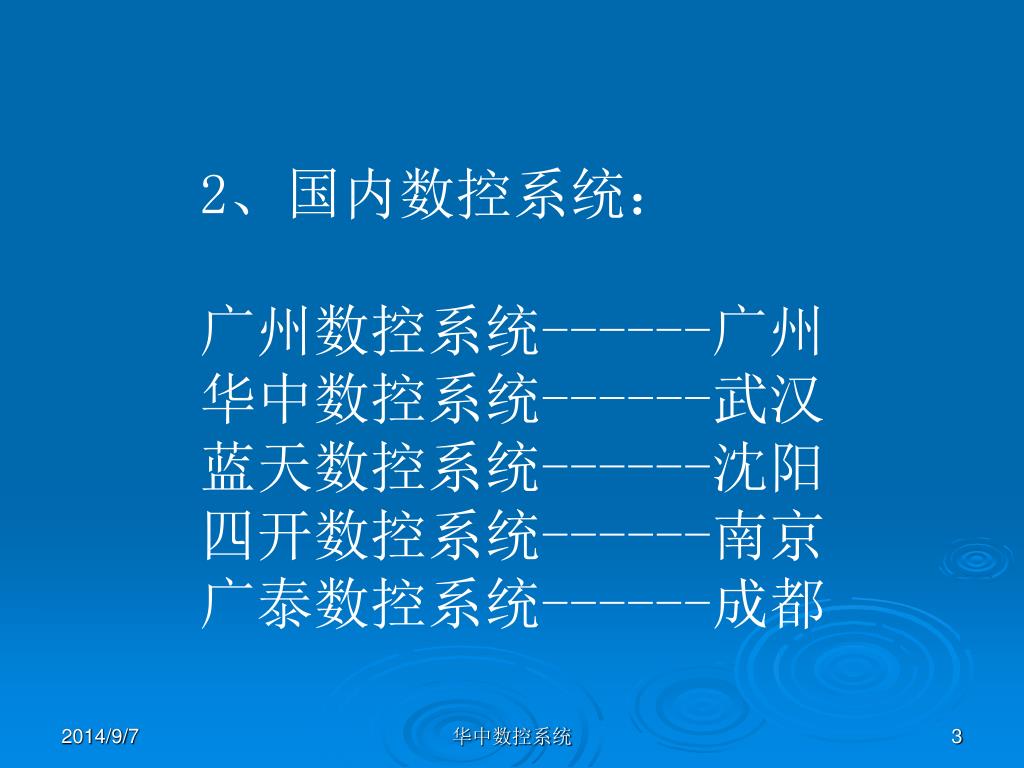 2、国内数控系统：

广州数控系统------广州
华中数控系统------武汉
蓝天数控系统------沈阳
四开数控系统------南京
广泰数控系统------成都

2014/9/7 华中数控系统 3